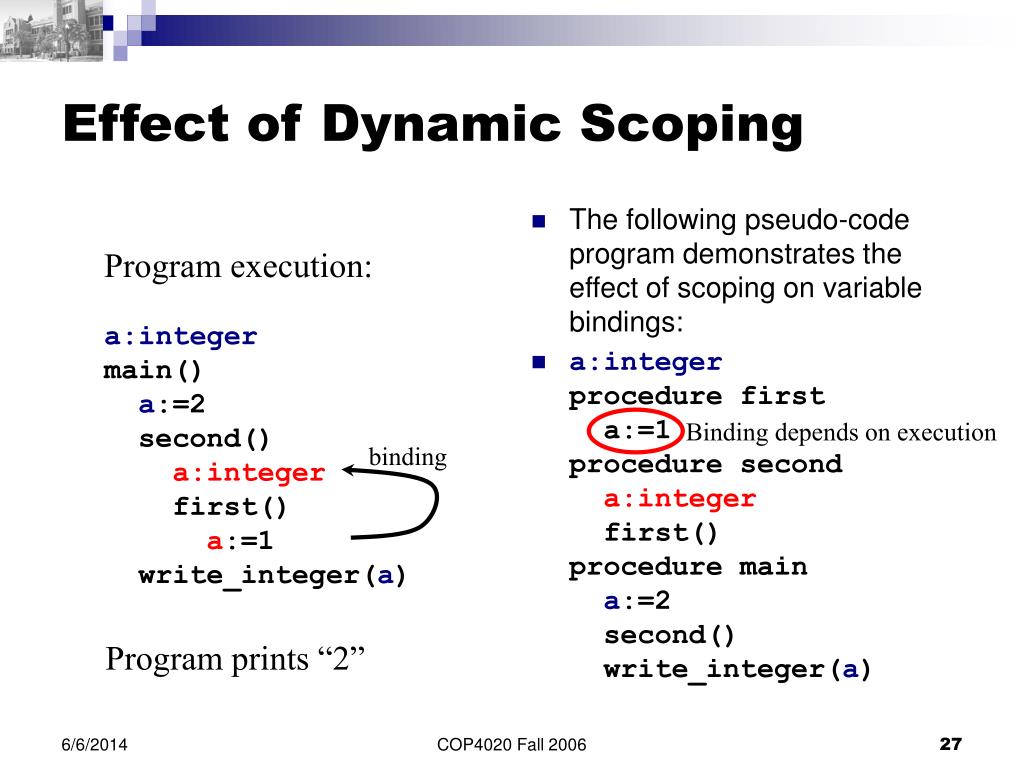 Effect of Dynamic Scoping

Program execution:

a:integer
main()
a:=2
second()
a:integer
first()
a:=1
write_integer(a)

binding

Program prints “2”

The following pseudo-code program demonstrates the effect of scoping on variable bindings:

a:integer
procedure first
a:=1
Binding depends on execution
procedure second
a:integer
first()
procedure main
a:=2
second()
write_integer(a)

6/6/2014
COP4020 Fall 2006
27